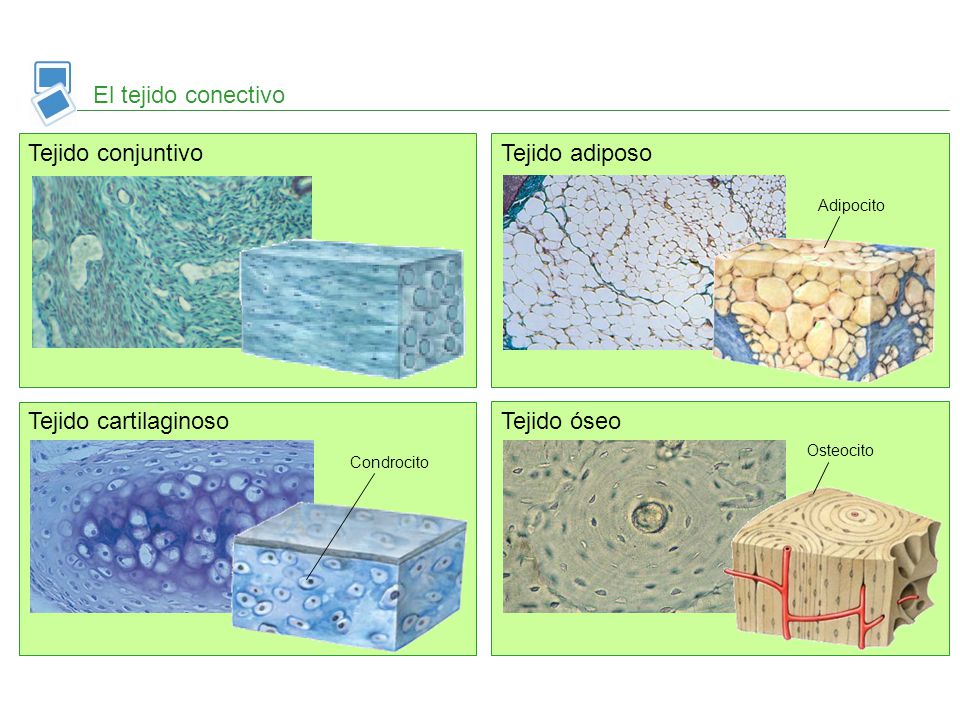 El tejido conectivo

Tejido conjuntivo

Tejido adiposo

Adipocito

Tejido cartilaginoso

Condrocito

Tejido óseo

Osteocito